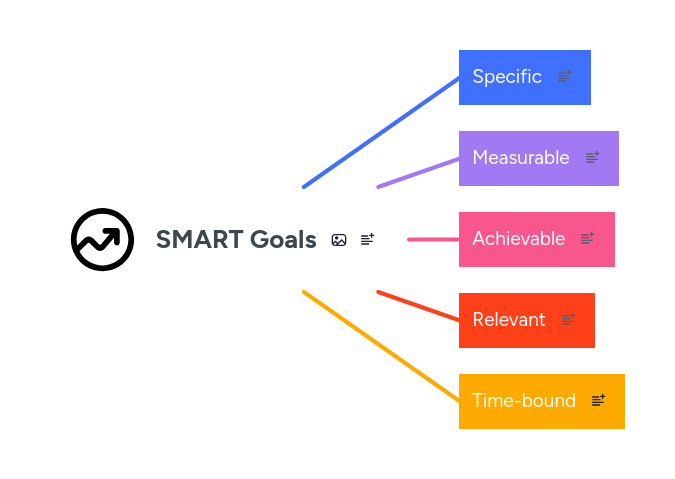 SMART Goals

Specific

Measurable

Achievable

Relevant

Time-bound